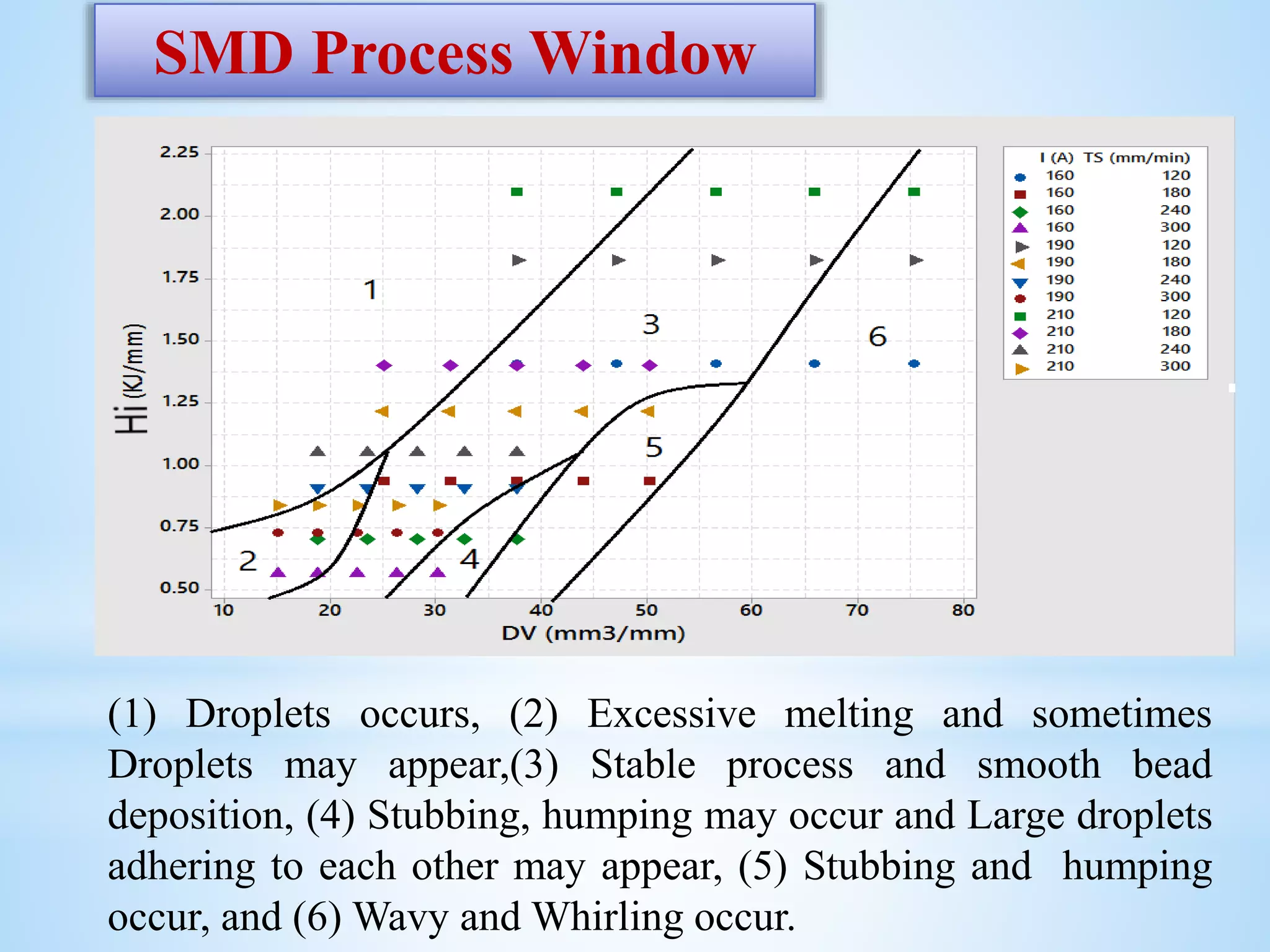 SMD Process Window

Hi (KJ/mm)

2.25
2.00
1.75
1.50
1.25
1.00
0.75
0.50

10 20 30 40 50 60 70 80

DV (mm3/mm)

1
2
3
4
5
6

| I (A) | TS (mm/min) |
|---|---|
| 160 | 120 |
| 160 | 180 |
| 160 | 240 |
| 160 | 300 |
| 190 | 120 |
| 190 | 180 |
| 190 | 240 |
| 190 | 300 |
| 210 | 120 |
| 210 | 180 |
| 210 | 240 |
| 210 | 300 |

(1) Droplets occurs, (2) Excessive melting and sometimes Droplets may appear,(3) Stable process and smooth bead deposition, (4) Stubbing, humping may occur and Large droplets adhering to each other may appear, (5) Stubbing and humping occur, and (6) Wavy and Whirling occur.